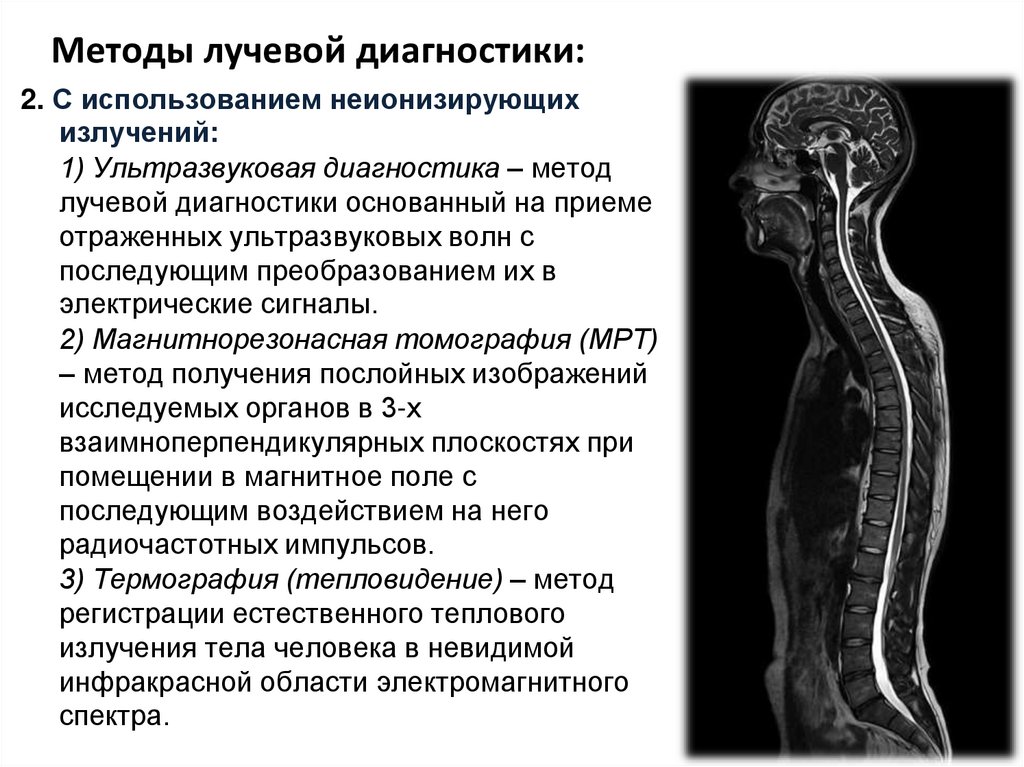 Методы лучевой диагностики:

2. С использованием неионизирующих излучений:

1) Ультразвуковая диагностика – метод лучевой диагностики основанный на приеме отраженных ультразвуковых волн с последующим преобразованием их в электрические сигналы.

2) Магнитнорезонасная томография (МРТ) – метод получения послойных изображений исследуемых органов в 3-х взаимноперпендикулярных плоскостях при помещении в магнитное поле с последующим воздействием на него радиочастотных импульсов.

3) Термография (тепловидение) – метод регистрации естественного теплового излучения тела человека в невидимой инфракрасной области электромагнитного спектра.